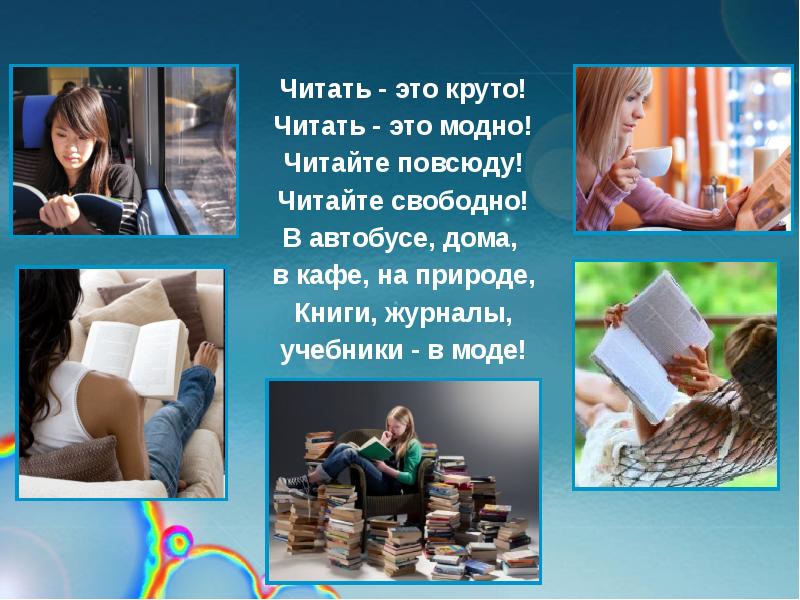 Читать - это круто!
Читать - это модно!
Читайте повсюду!
Читайте свободно!
В автобусе, дома,
в кафе, на природе,
Книги, журналы,
учебники - в моде!